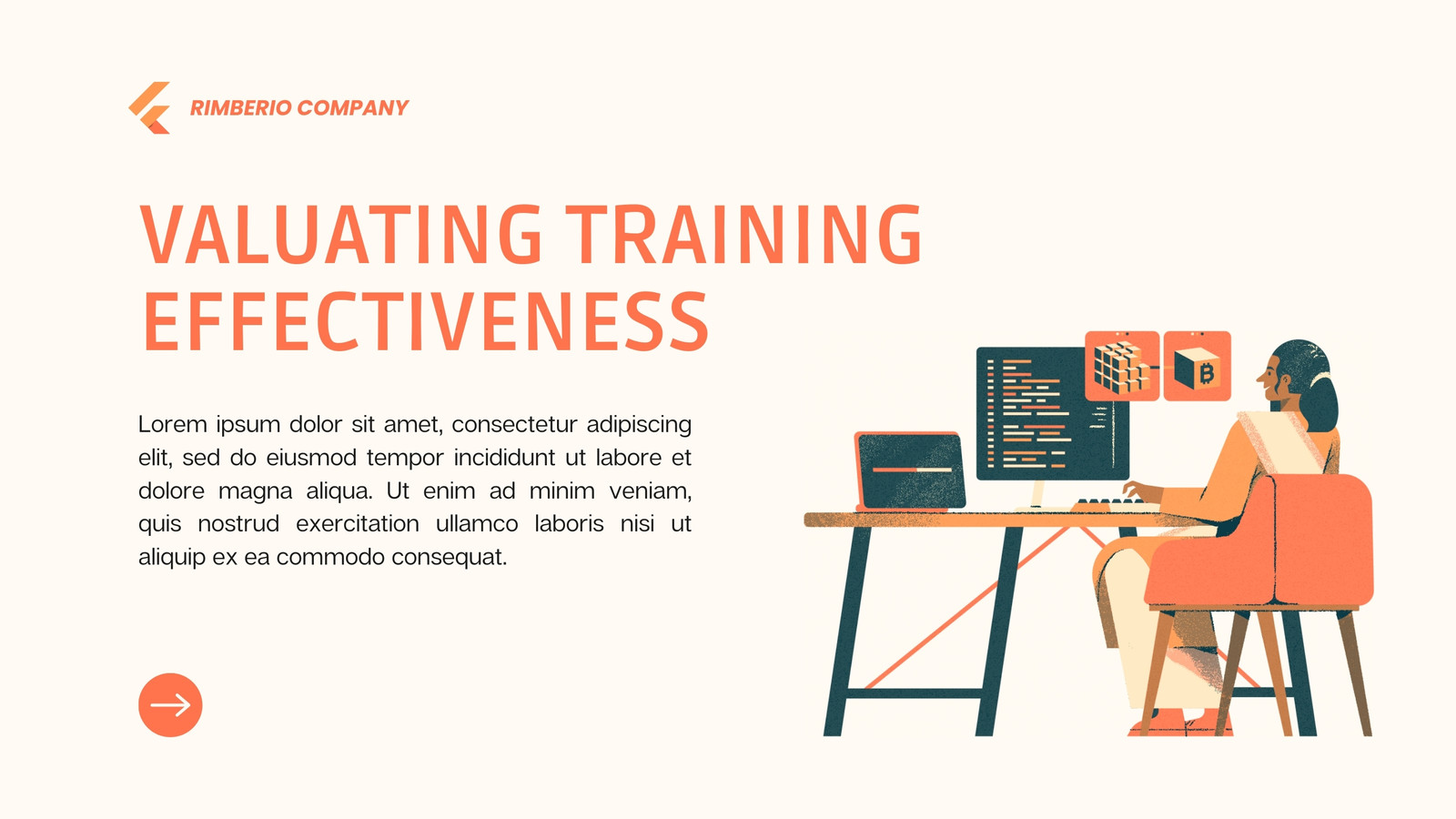 RIMBERIO COMPANY

VALUATING TRAINING EFFECTIVENESS

Lorem ipsum dolor sit amet, consectetur adipiscing elit, sed do eiusmod tempor incididunt ut labore et dolore magna aliqua. Ut enim ad minim veniam, quis nostrud exercitation ullamco laboris nisi ut aliquip ex ea commodo consequat.